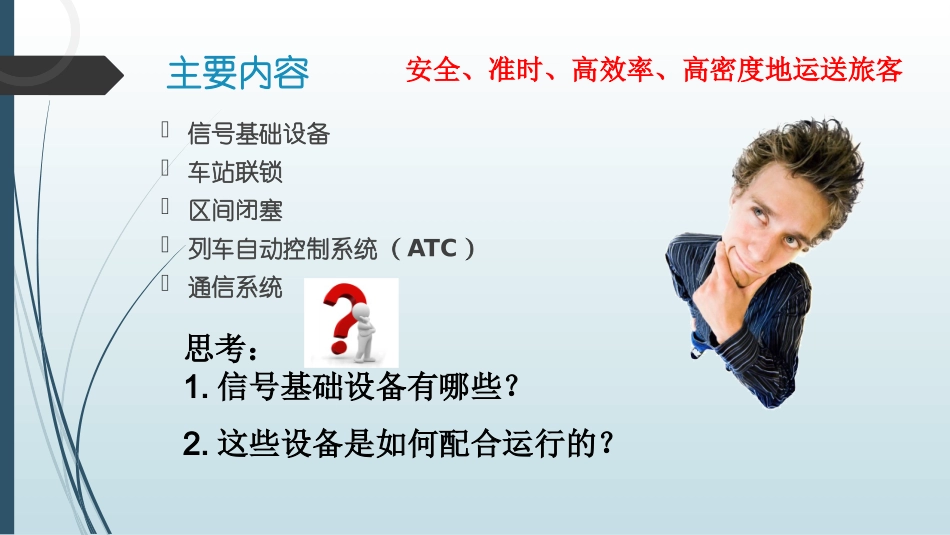 主要内容

安全、准时、高效率、高密度地运送旅客

信号基础设备
车站联锁
区间闭塞
列车自动控制系统（ATC）
通信系统

思考：
1. 信号基础设备有哪些？
2. 这些设备是如何配合运行的？